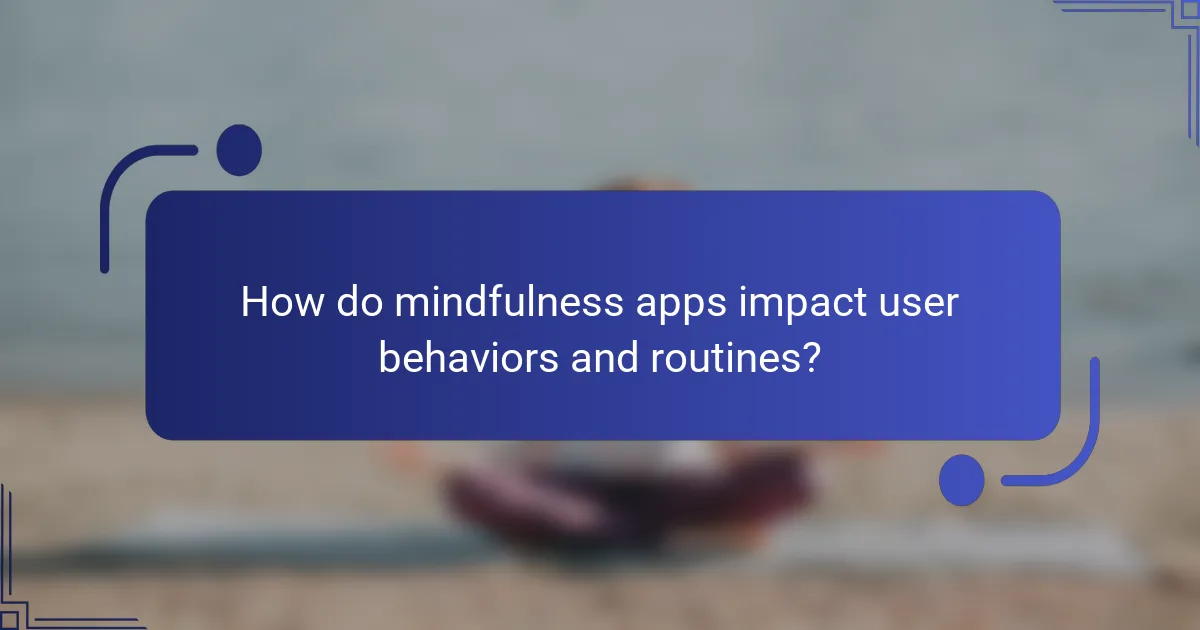 How do mindfulness apps impact user behaviors and routines?